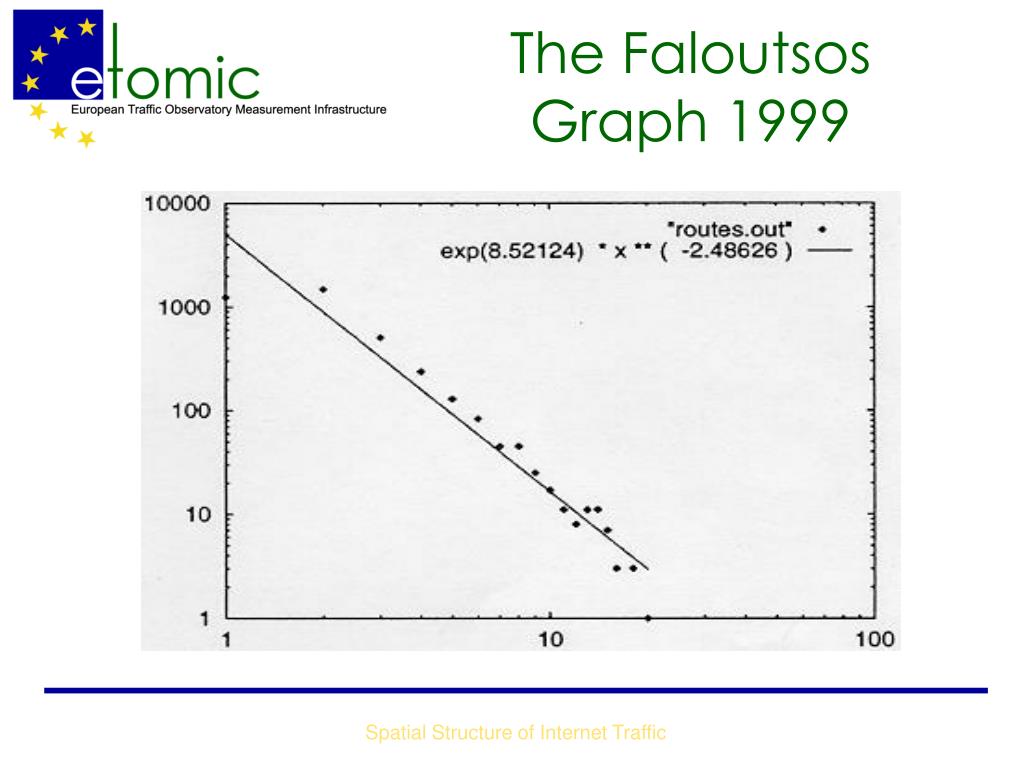 etomic
European Traffic Observatory Measurement Infrastructure

The Faloutsos Graph 1999

10000
1000
100
10
1
1
10
100
"routes.out"
exp(8.52124) * x ** ( -2.48626 )

Spatial Structure of Internet Traffic